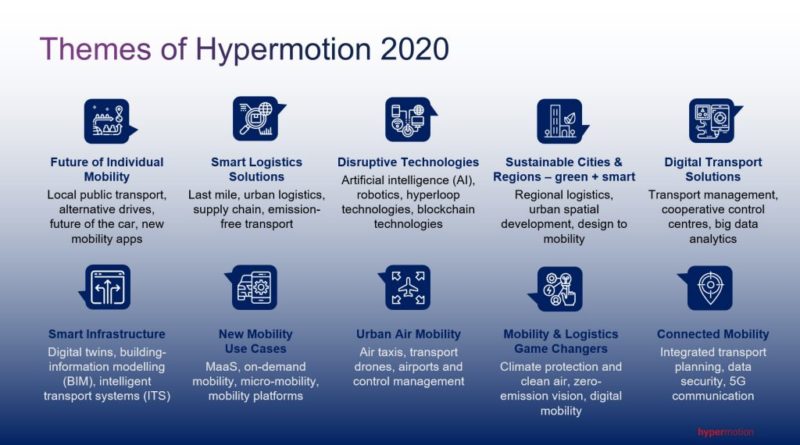 Themes of Hypermotion 2020

Future of Individual Mobility
Local public transport, alternative drives, future of the car, new mobility apps

Smart Logistics Solutions
Last mile, urban logistics, supply chain, emission-free transport

Disruptive Technologies
Artificial intelligence (AI), robotics, hyperloop technologies, blockchain technologies

Sustainable Cities & Regions – green + smart
Regional logistics, urban spatial development, design to mobility

Digital Transport Solutions
Transport management, cooperative control centres, big data analytics

Smart Infrastructure
Digital twins, building-information modelling (BIM), intelligent transport systems (ITS)

New Mobility Use Cases
MaaS, on-demand mobility, micro-mobility, mobility platforms

Urban Air Mobility
Air taxis, transport drones, airports and control management

Mobility & Logistics Game Changers
Climate protection and clean air, zero-emission vision, digital mobility

Connected Mobility
Integrated transport planning, data security, 5G communication

hypermotion